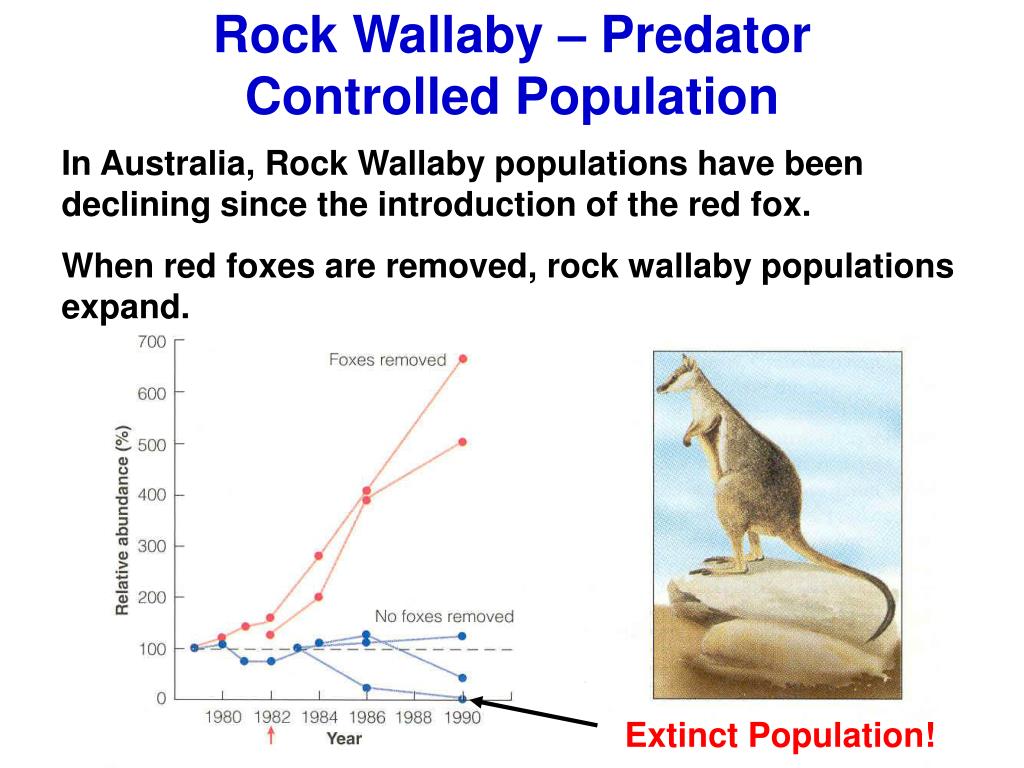 Rock Wallaby – Predator Controlled Population

In Australia, Rock Wallaby populations have been declining since the introduction of the red fox.

When red foxes are removed, rock wallaby populations expand.

700
600
500
400
300
200
100
0
Relative abundance (%)
Foxes removed
No foxes removed
1980 1982 1984 1986 1988 1990
Year

Extinct Population!